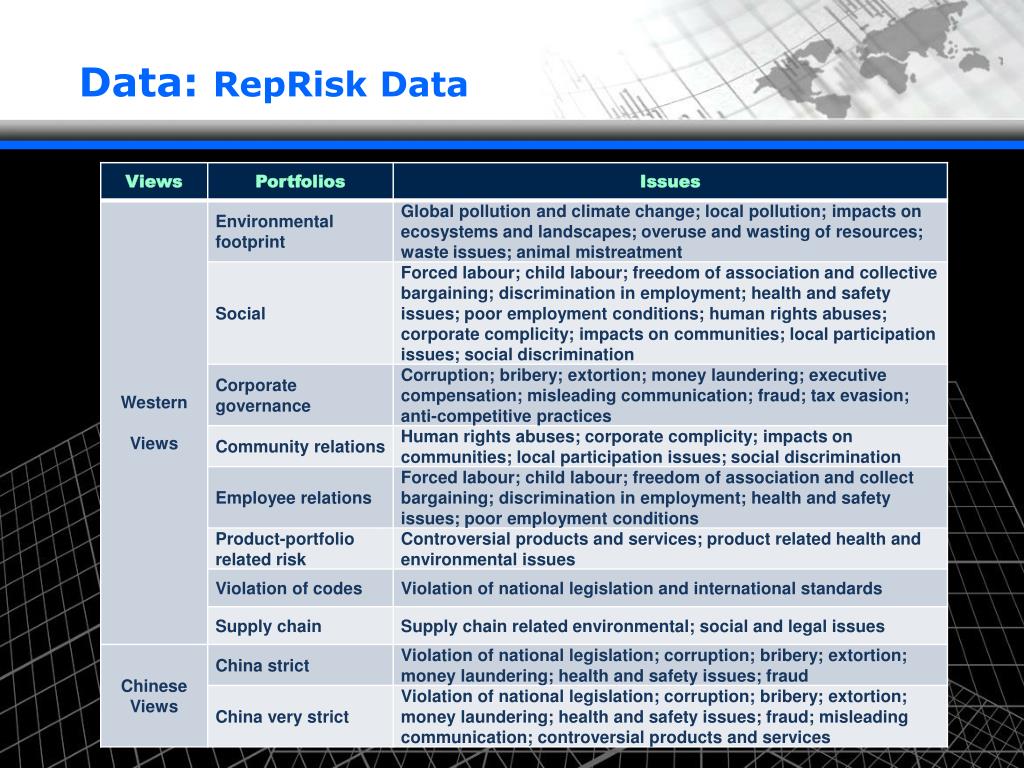 Data: RepRisk Data

| Views | Portfolios | Issues |
|---|---|---|
| Western Views | Environmental footprint | Global pollution and climate change; local pollution; impacts on ecosystems and landscapes; overuse and wasting of resources; waste issues; animal mistreatment |
| | Social | Forced labour; child labour; freedom of association and collective bargaining; discrimination in employment; health and safety issues; poor employment conditions; human rights abuses; corporate complicity; impacts on communities; local participation issues; social discrimination |
| | Corporate governance | Corruption; bribery; extortion; money laundering; executive compensation; misleading communication; fraud; tax evasion; anti-competitive practices |
| | Community relations | Human rights abuses; corporate complicity; impacts on communities; local participation issues; social discrimination |
| | Employee relations | Forced labour; child labour; freedom of association and collect bargaining; discrimination in employment; health and safety issues; poor employment conditions |
| | Product-portfolio related risk | Controversial products and services; product related health and environmental issues |
| | Violation of codes | Violation of national legislation and international standards |
| | Supply chain | Supply chain related environmental; social and legal issues |
| Chinese Views | China strict | Violation of national legislation; corruption; bribery; extortion; money laundering; health and safety issues; fraud |
| | China very strict | Violation of national legislation; corruption; bribery; extortion; money laundering; health and safety issues; fraud; misleading communication; controversial products and services |